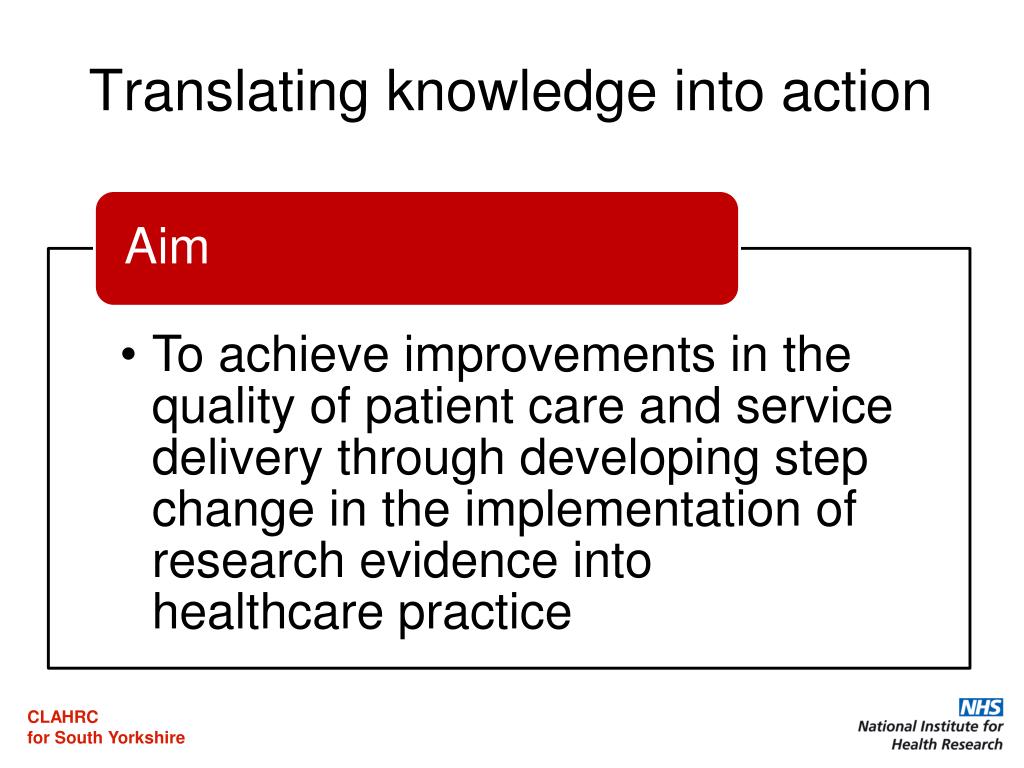 Translating knowledge into action

Aim

• To achieve improvements in the quality of patient care and service delivery through developing step change in the implementation of research evidence into healthcare practice

CLAHRC
for South Yorkshire

NHS
National Institute for Health Research